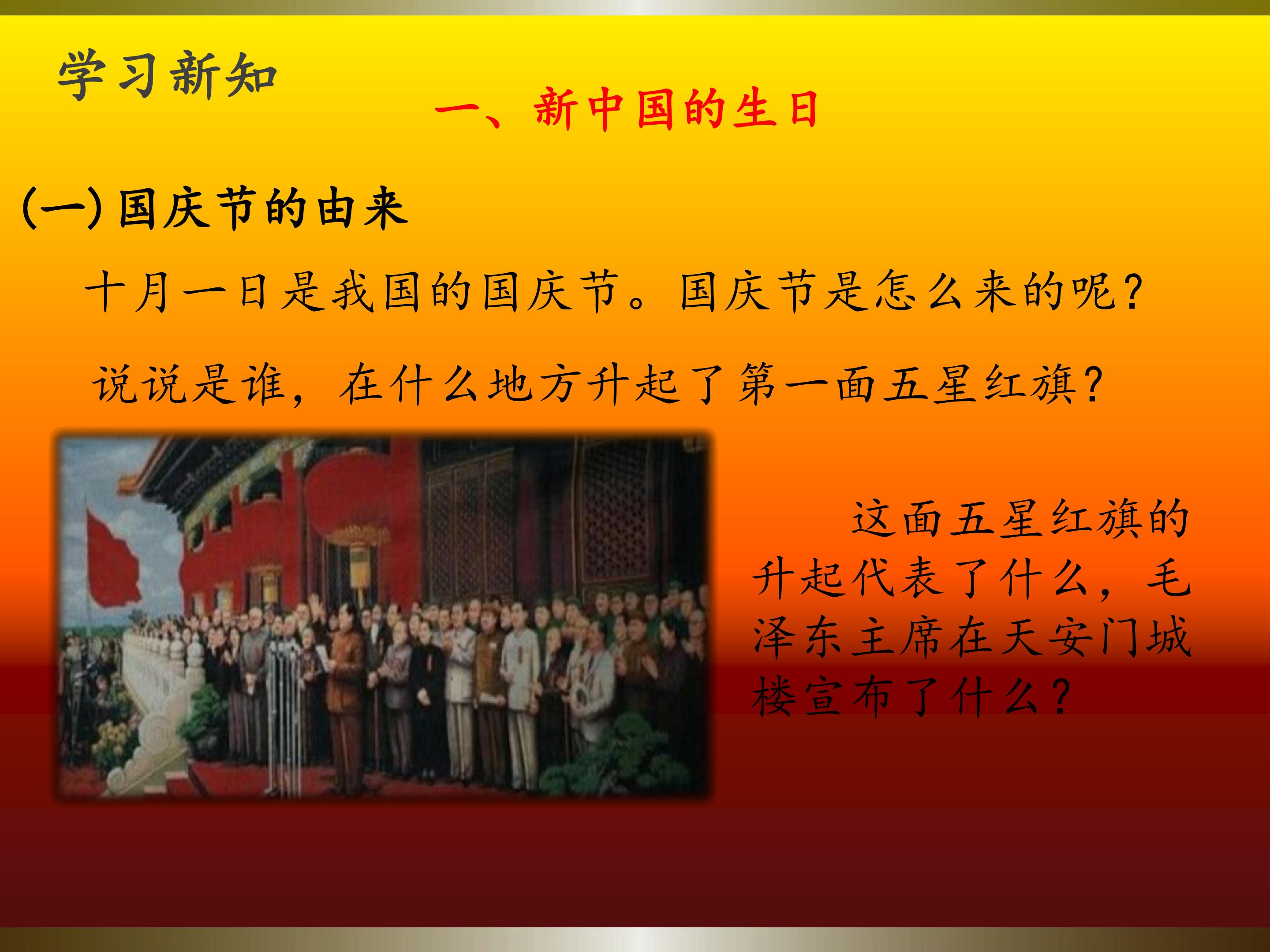 学习新知

一、新中国的生日

(一)国庆节的由来

十月一日是我国的国庆节。国庆节是怎么来的呢？

说说是谁，在什么地方升起了第一面五星红旗？

这面五星红旗的升起代表了什么，毛泽东主席在天安门城楼宣布了什么？